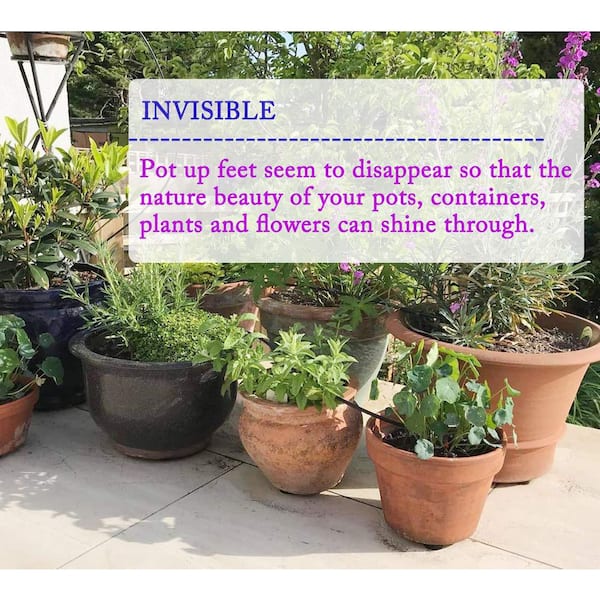 INVISIBLE

Pot up feet seem to disappear so that the nature beauty of your pots, containers, plants and flowers can shine through.